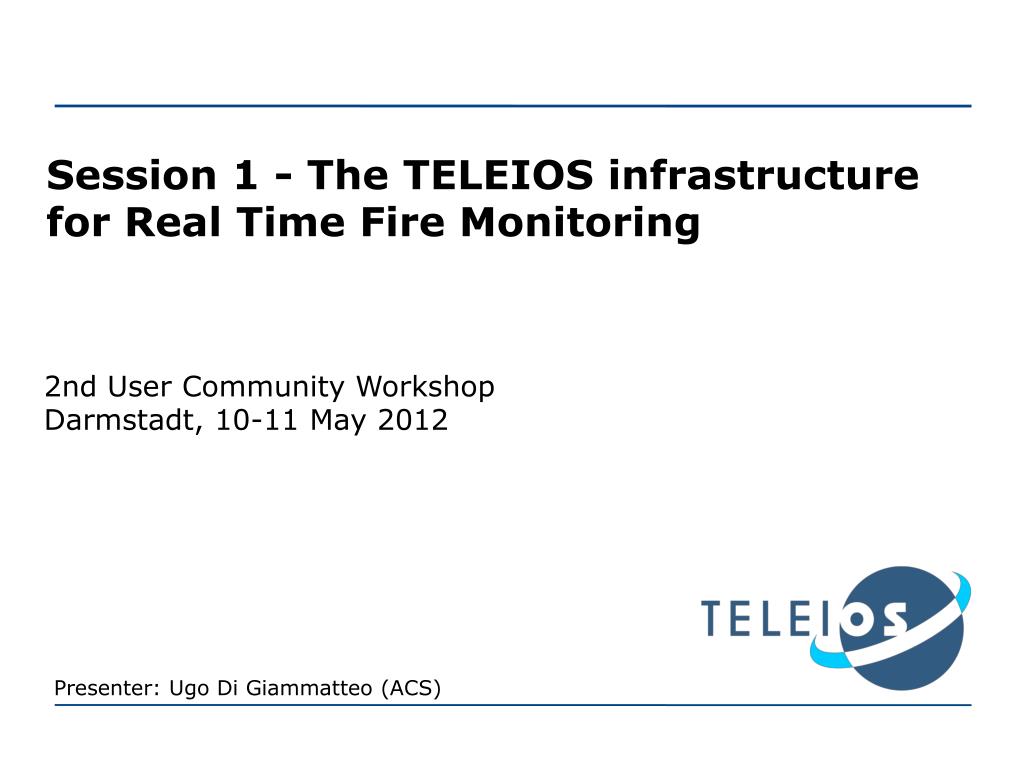 Session 1 - The TELEIOS infrastructure for Real Time Fire Monitoring

2nd User Community Workshop
Darmstadt, 10-11 May 2012

TELEIOS

Presenter: Ugo Di Giammatteo (ACS)